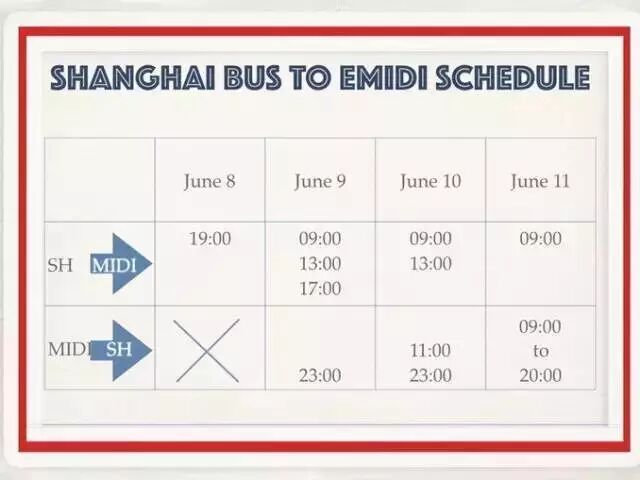 SHANGHAI BUS TO EMIDI SCHEDULE

| | June 8 | June 9 | June 10 | June 11 |
|---|---|---|---|---|
| SH MIDI | 19:00 | 09:00 13:00 17:00 | 09:00 13:00 | 09:00 |
| MIDI SH | | 23:00 | 11:00 23:00 | 09:00 to 20:00 |